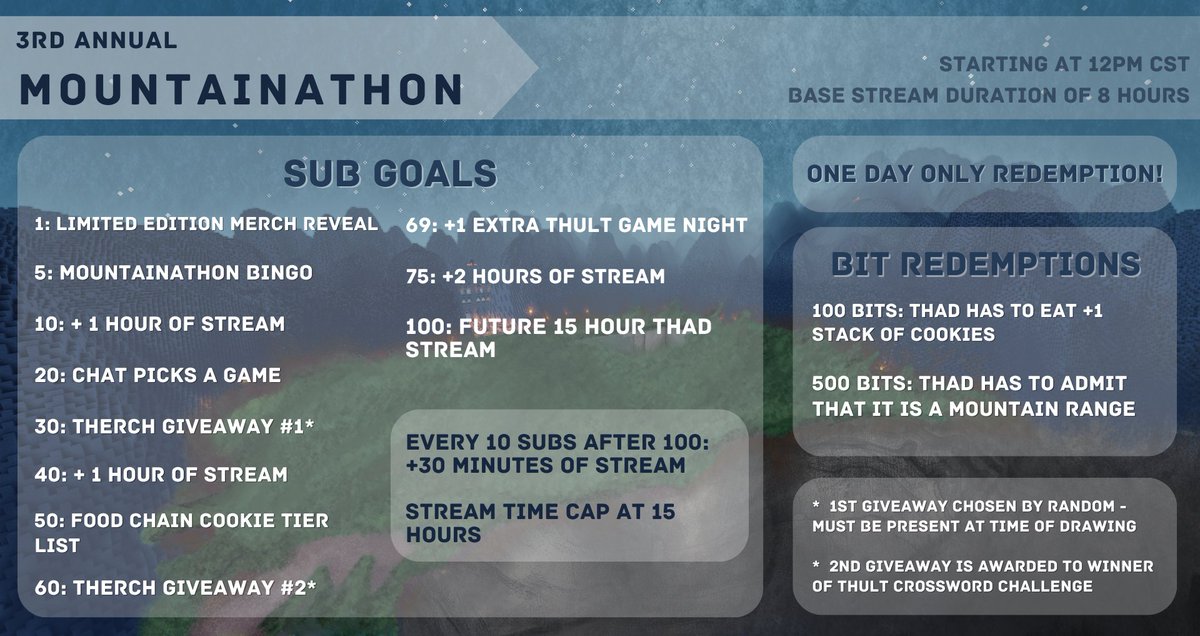 3RD ANNUAL
MOUNTAINATHON

STARTING AT 12PM CST
BASE STREAM DURATION OF 8 HOURS

SUB GOALS

1: LIMITED EDITION MERCH REVEAL

5: MOUNTAINATHON BINGO

10: + 1 HOUR OF STREAM

20: CHAT PICKS A GAME

30: THERCH GIVEAWAY #1*

40: + 1 HOUR OF STREAM

50: FOOD CHAIN COOKIE TIER LIST

60: THERCH GIVEAWAY #2*

69: +1 EXTRA THULT GAME NIGHT

75: +2 HOURS OF STREAM

100: FUTURE 15 HOUR THAD STREAM

EVERY 10 SUBS AFTER 100: +30 MINUTES OF STREAM

STREAM TIME CAP AT 15 HOURS

ONE DAY ONLY REDEMPTION!

BIT REDEMPTIONS

100 BITS: THAD HAS TO EAT +1 STACK OF COOKIES

500 BITS: THAD HAS TO ADMIT THAT IT IS A MOUNTAIN RANGE

* 1ST GIVEAWAY CHOSEN BY RANDOM - MUST BE PRESENT AT TIME OF DRAWING

* 2ND GIVEAWAY IS AWARDED TO WINNER OF THULT CROSSWORD CHALLENGE